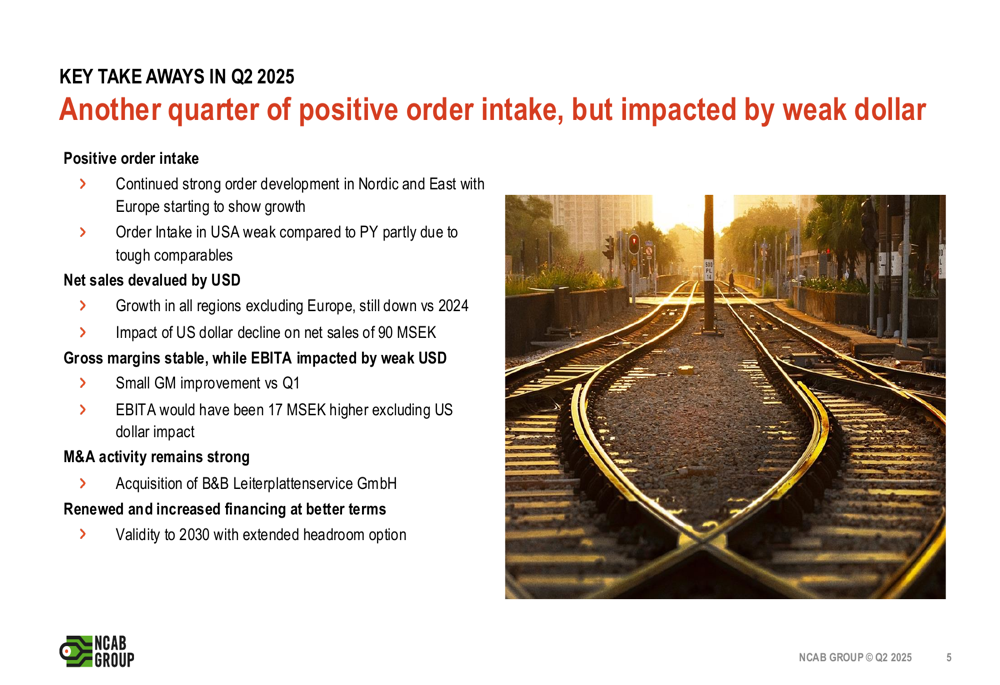 KEY TAKE AWAYS IN Q2 2025

Another quarter of positive order intake, but impacted by weak dollar

Positive order intake

› Continued strong order development in Nordic and East with Europe starting to show growth

› Order Intake in USA weak compared to PY partly due to tough comparables

Net sales devalued by USD

› Growth in all regions excluding Europe, still down vs 2024

› Impact of US dollar decline on net sales of 90 MSEK

Gross margins stable, while EBITA impacted by weak USD

› Small GM improvement vs Q1

› EBITA would have been 17 MSEK higher excluding US dollar impact

M&A activity remains strong

› Acquisition of B&B Leiterplattenservice GmbH

Renewed and increased financing at better terms

› Validity to 2030 with extended headroom option

NCAB GROUP

NCAB GROUP © Q2 2025 5